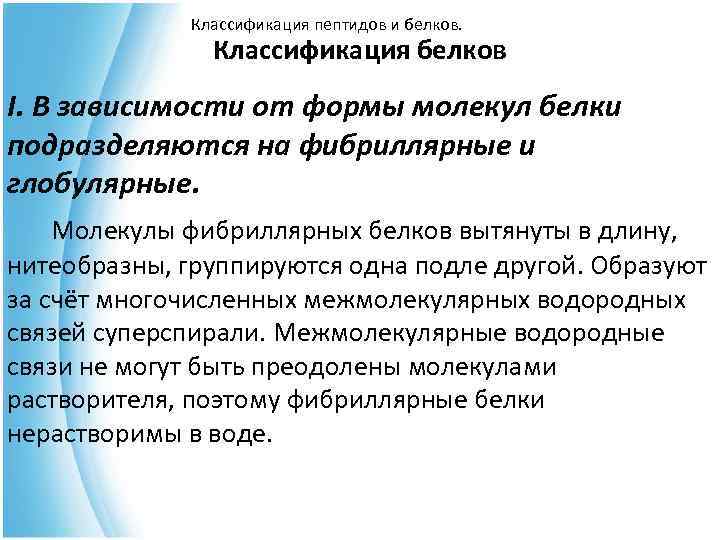 Классификация пептидов и белков.
Классификация белков

I. В зависимости от формы молекул белки подразделяются на фибриллярные и глобулярные.

Молекулы фибриллярных белков вытянуты в длину, нитеобразны, группируются одна подле другой. Образуют за счёт многочисленных межмолекулярных водородных связей суперспирали. Межмолекулярные водородные связи не могут быть преодолены молекулами растворителя, поэтому фибриллярные белки нерастворимы в воде.